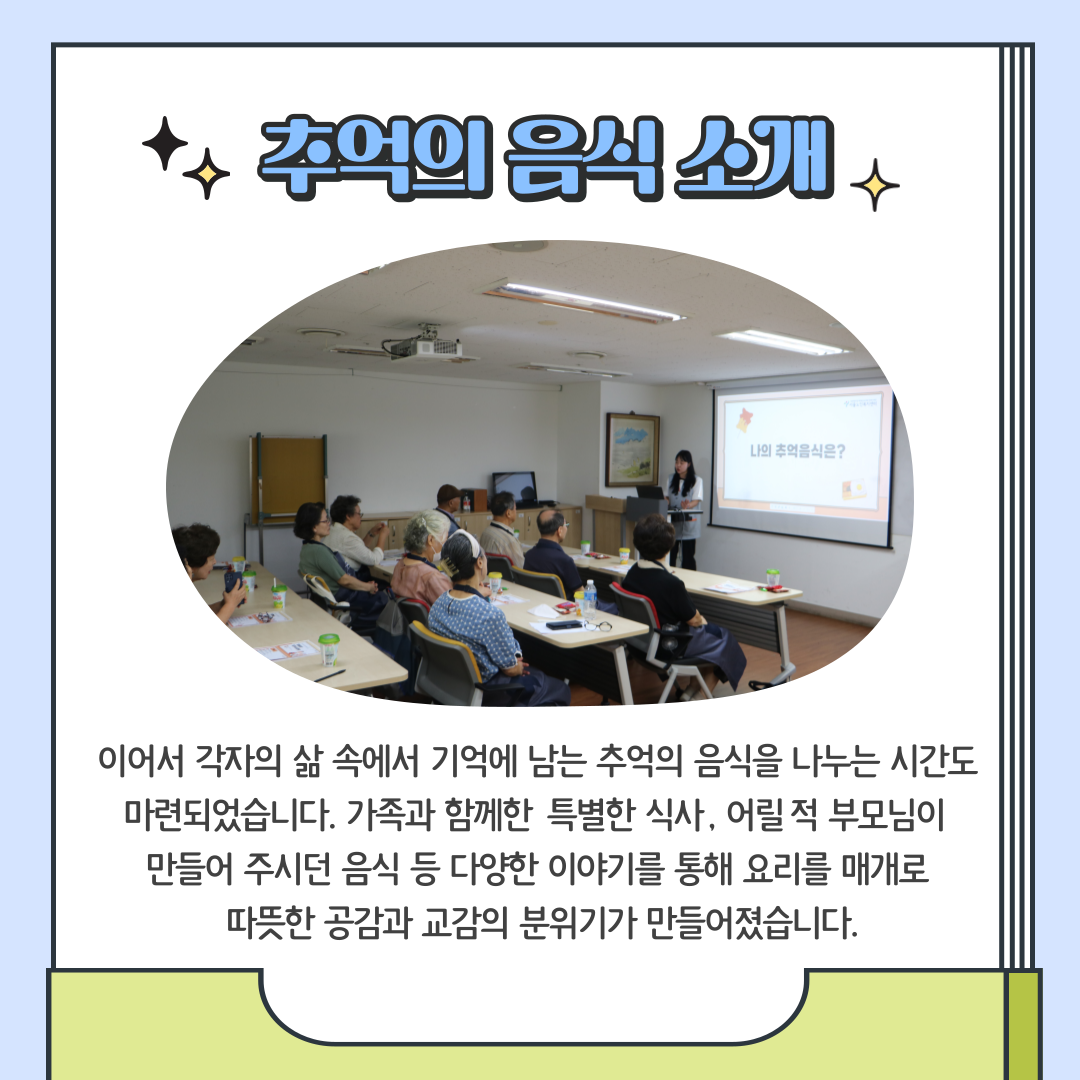 추억의 음식 소개

나의 추억음식은?

이어서 각자의 삶 속에서 기억에 남는 추억의 음식을 나누는 시간도 마련되었습니다. 가족과 함께한 특별한 식사, 어릴 적 부모님이 만들어 주시던 음식 등 다양한 이야기를 통해 요리를 매개로 따뜻한 공감과 교감의 분위기가 만들어졌습니다.